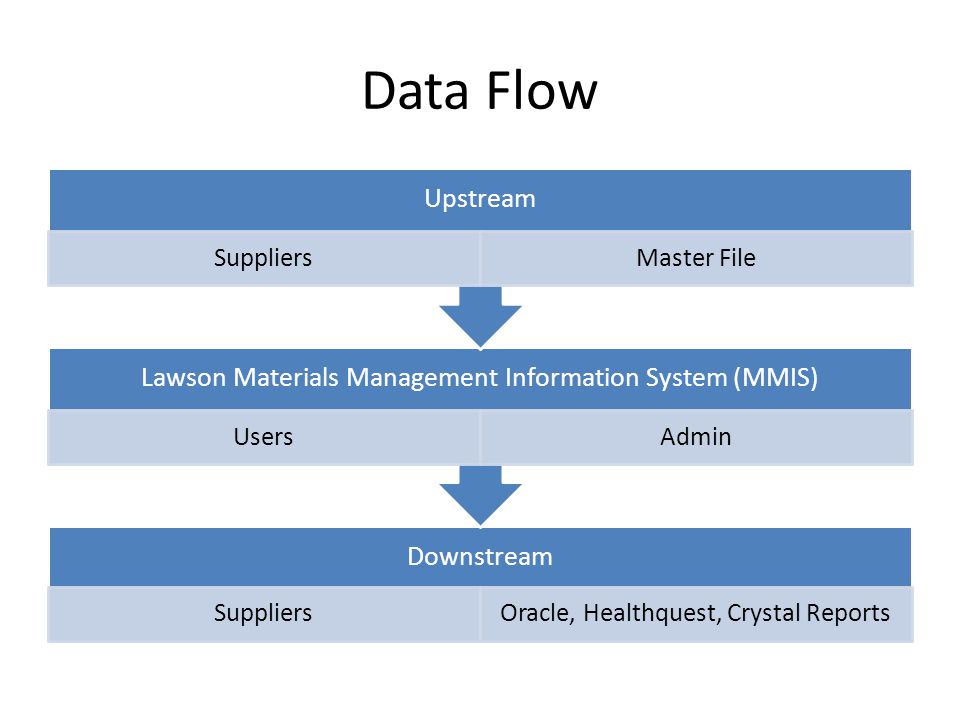 Data Flow

Upstream

Suppliers

Master File

Lawson Materials Management Information System (MMIS)

Users

Admin

Downstream

Suppliers

Oracle, Healthquest, Crystal Reports